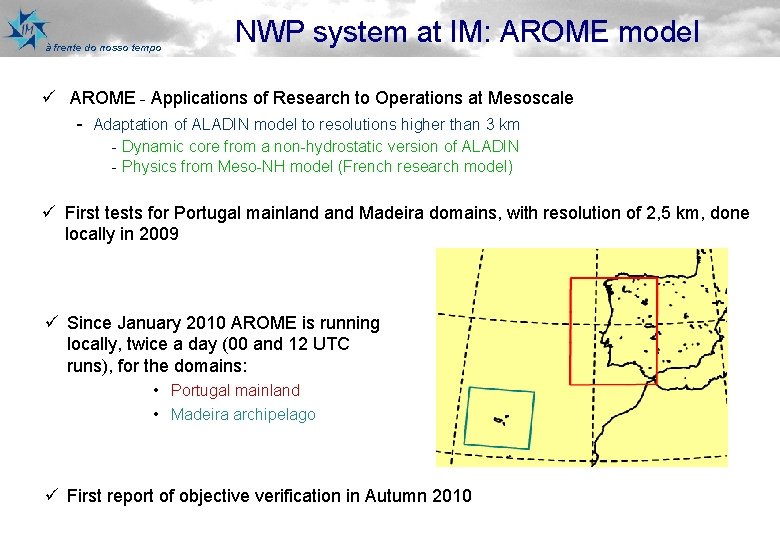 IM
à frente do nosso tempo

NWP system at IM: AROME model

✓ AROME - Applications of Research to Operations at Mesoscale

- Adaptation of ALADIN model to resolutions higher than 3 km

- Dynamic core from a non-hydrostatic version of ALADIN

- Physics from Meso-NH model (French research model)

✓ First tests for Portugal mainland and Madeira domains, with resolution of 2,5 km, done locally in 2009

✓ Since January 2010 AROME is running locally, twice a day (00 and 12 UTC runs), for the domains:

• Portugal mainland

• Madeira archipelago

✓ First report of objective verification in Autumn 2010